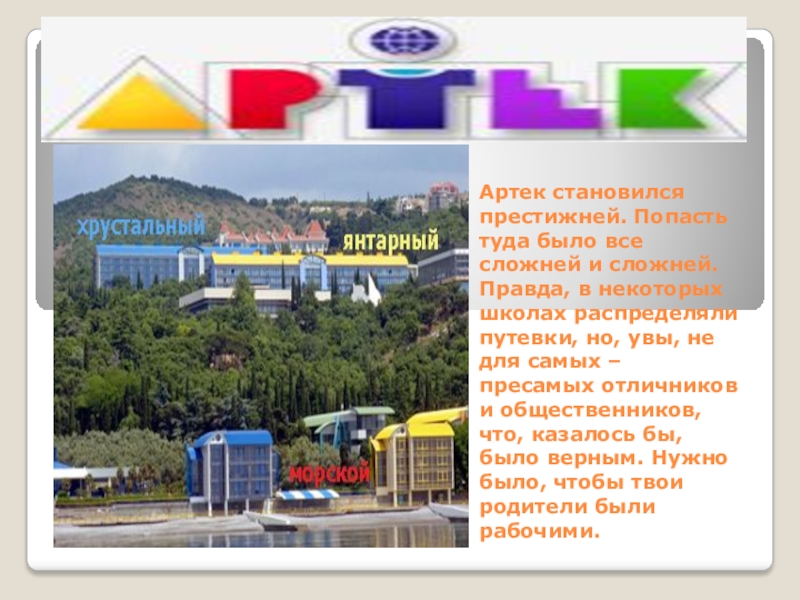 АРТЕК

хрустальный

янтарный

морской

Артек становился престижней. Попасть туда было все сложней и сложней. Правда, в некоторых школах распределяли путевки, но, увы, не для самых – пресамых отличников и общественников, что, казалось бы, было верным. Нужно было, чтобы твои родители были рабочими.